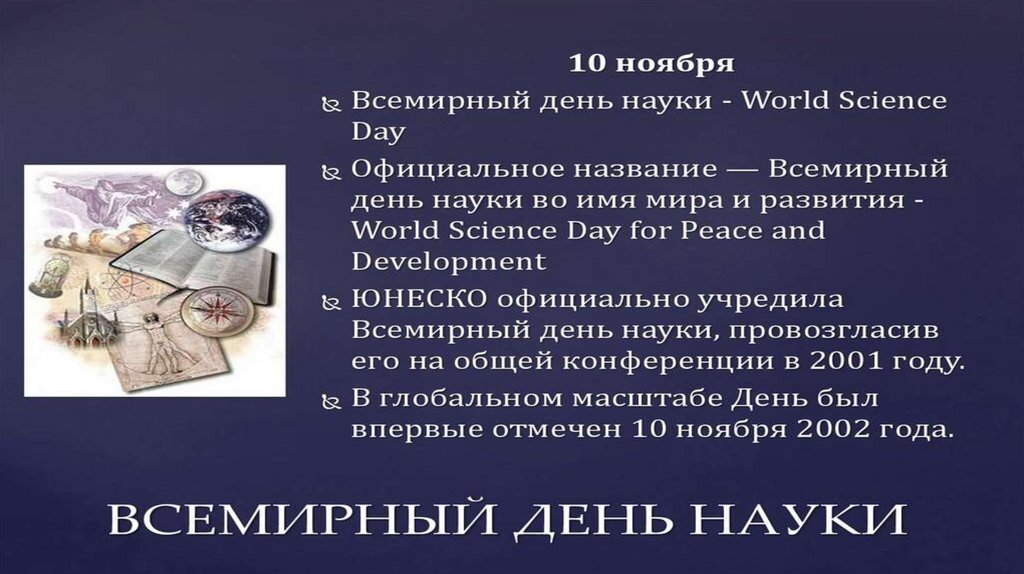 10 ноября

Всемирный день науки - World Science Day

Официальное название — Всемирный день науки во имя мира и развития - World Science Day for Peace and Development

ЮНЕСКО официально учредила Всемирный день науки, провозгласив его на общей конференции в 2001 году.

В глобальном масштабе День был впервые отмечен 10 ноября 2002 года.

ВСЕМИРНЫЙ ДЕНЬ НАУКИ